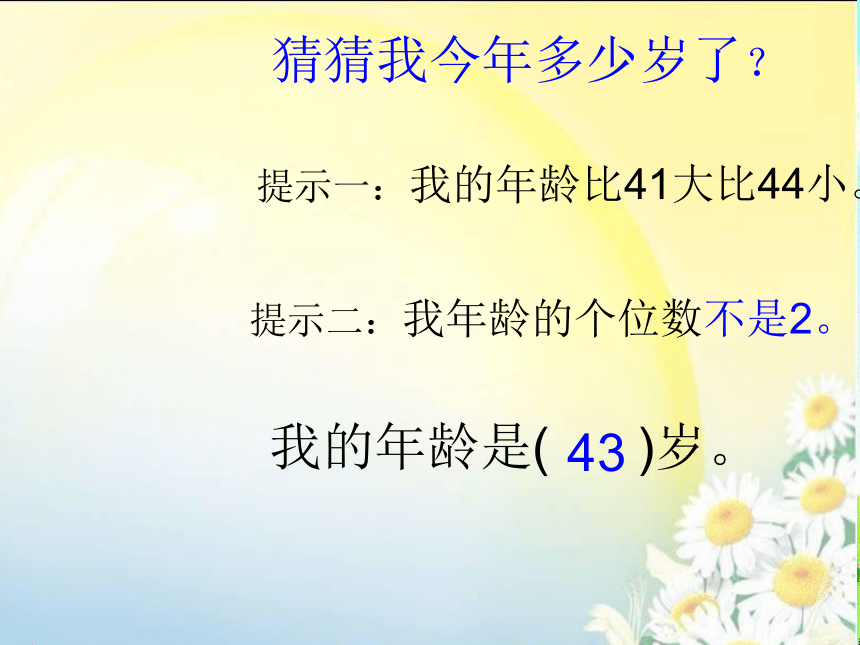 猜猜我今年多少岁了？

提示一：我的年龄比41大比44小。

提示二：我年龄的个位数不是2。

我的年龄是( 43 )岁。